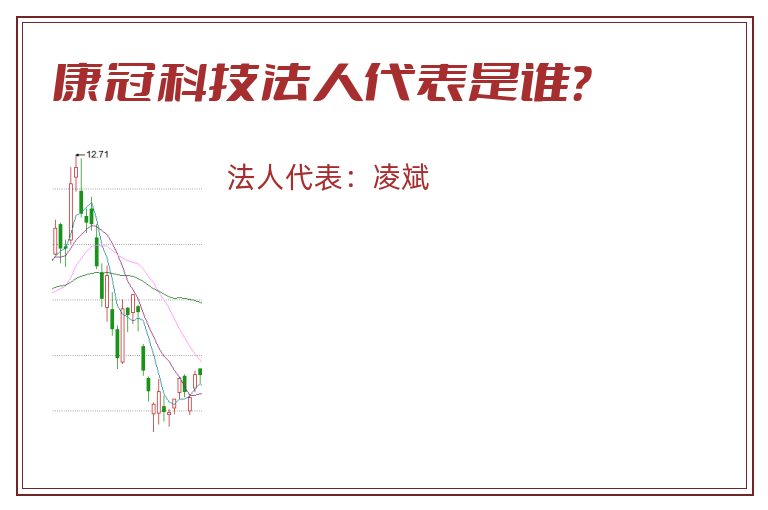 康冠科技法人代表是谁?

12.71

法人代表：凌斌